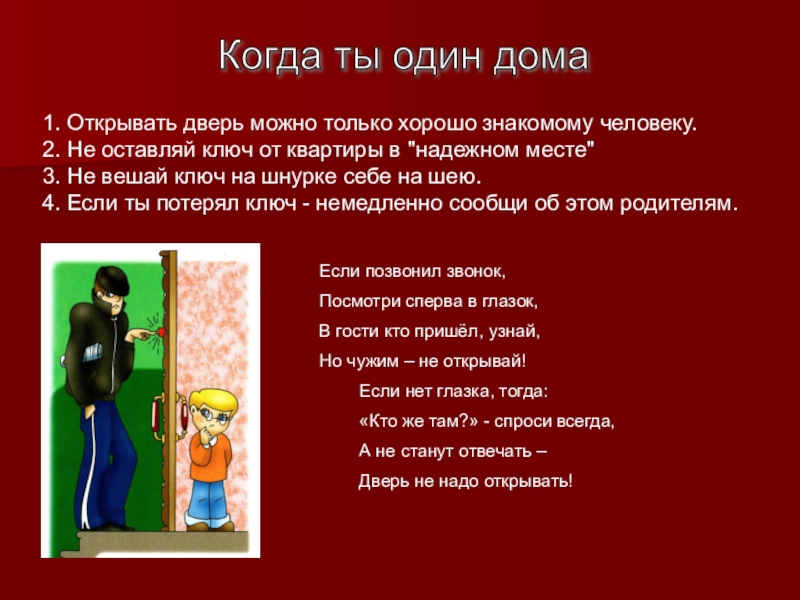 Когда ты один дома

1. Открывать дверь можно только хорошо знакомому человеку.
2. Не оставляй ключ от квартиры в "надежном месте"
3. Не вешай ключ на шнурке себе на шею.
4. Если ты потерял ключ - немедленно сообщи об этом родителям.

Если позвонил звонок,
Посмотри сперва в глазок,
В гости кто пришёл, узнай,
Но чужим – не открывай!
Если нет глазка, тогда:
«Кто же там?» - спроси всегда,
А не станут отвечать –
Дверь не надо открывать!